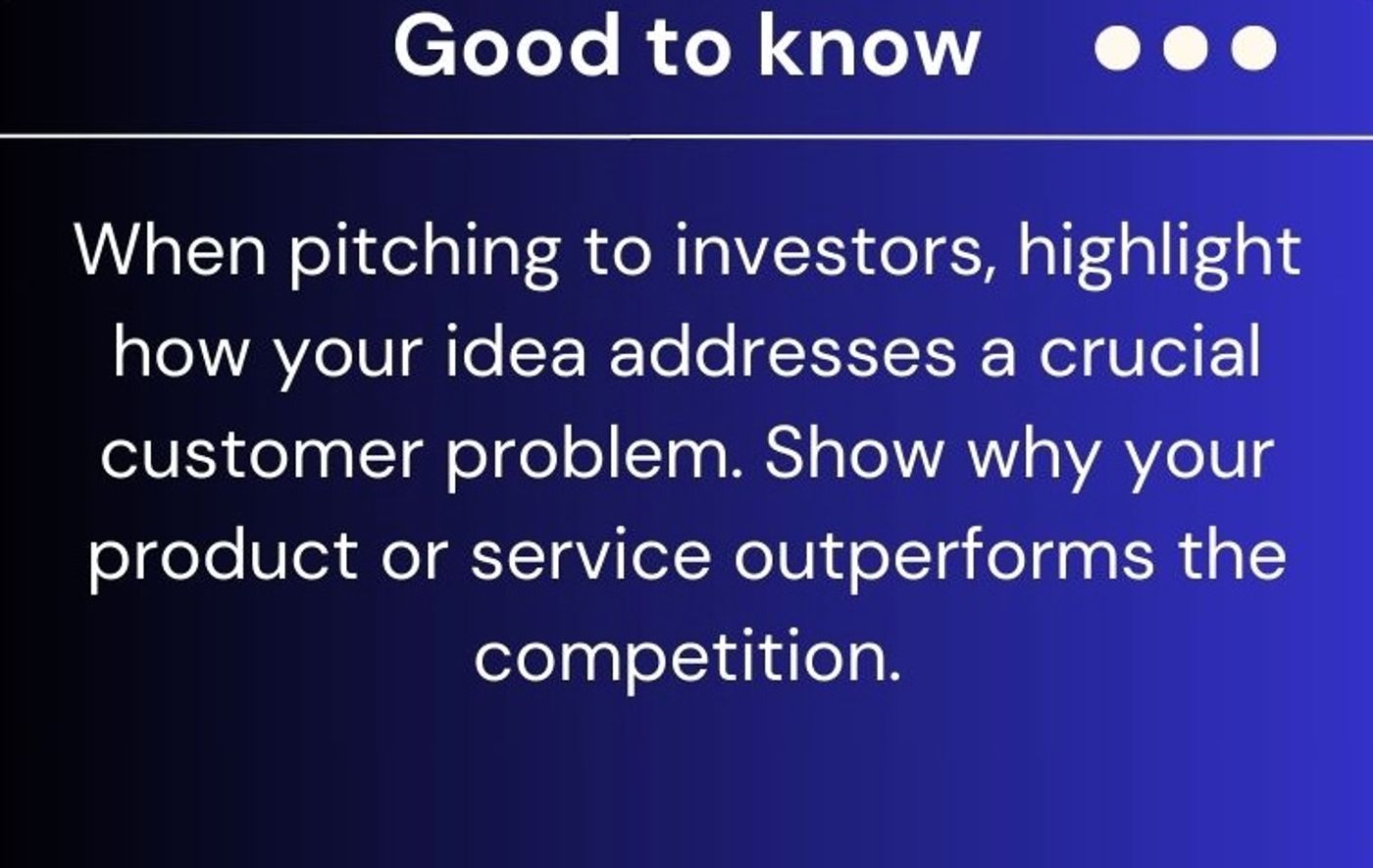 Good to know

When pitching to investors, highlight how your idea addresses a crucial customer problem. Show why your product or service outperforms the competition.